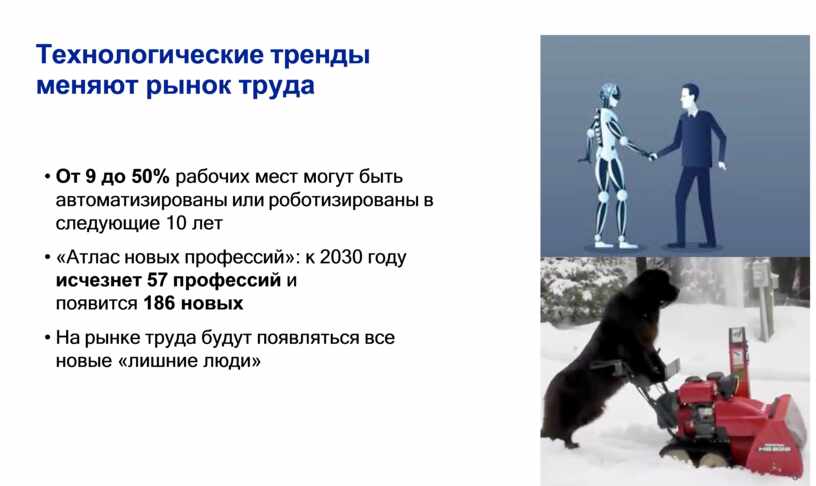 Технологические тренды меняют рынок труда

• От 9 до 50% рабочих мест могут быть автоматизированы или роботизированы в следующие 10 лет

• «Атлас новых профессий»: к 2030 году исчезнет 57 профессий и появится 186 новых

• На рынке труда будут появляться все новые «лишние люди»